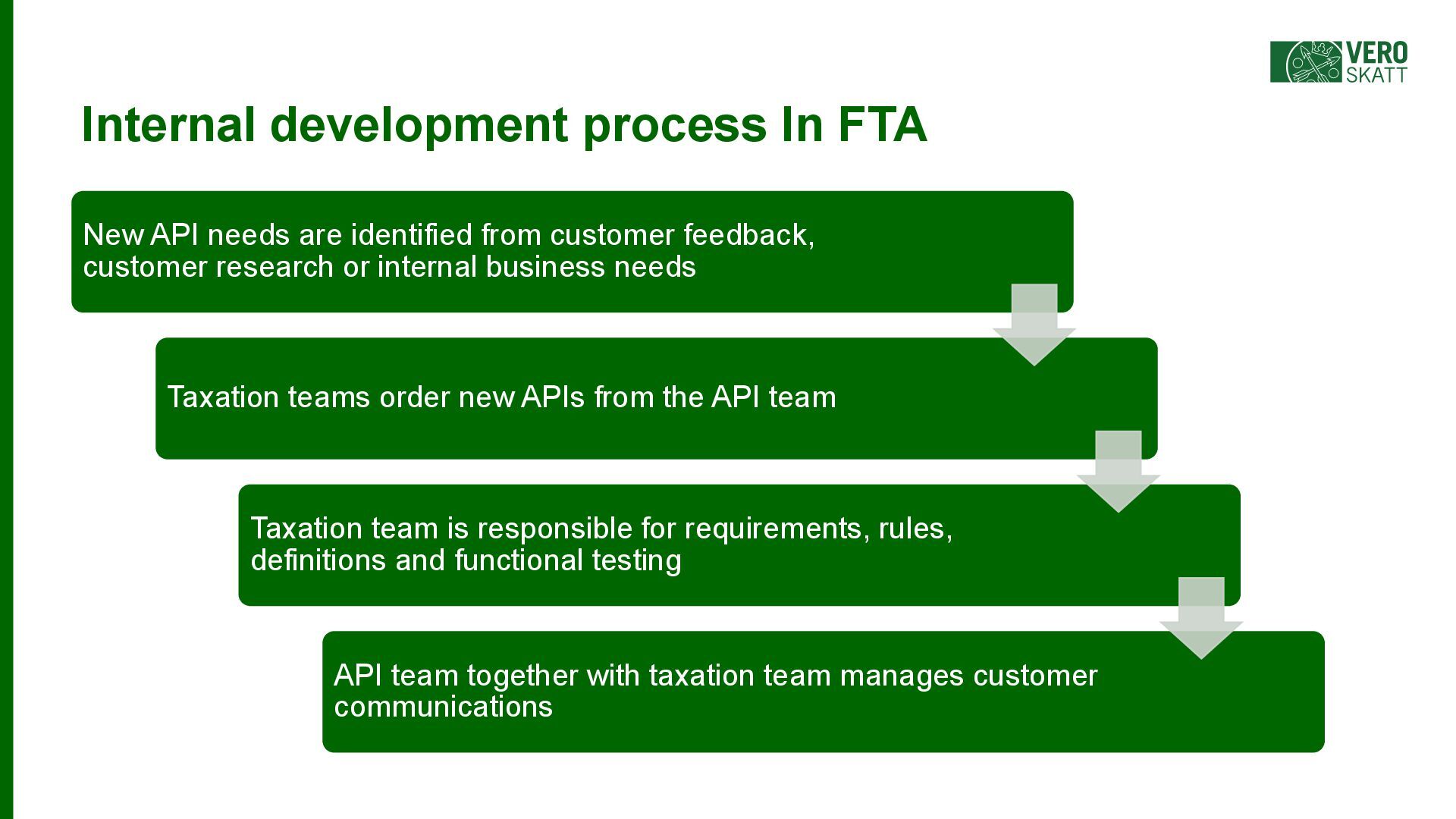 VERO
SKATT

Internal development process In FTA

New API needs are identified from customer feedback, customer research or internal business needs

Taxation teams order new APIs from the API team

Taxation team is responsible for requirements, rules, definitions and functional testing

API team together with taxation team manages customer communications